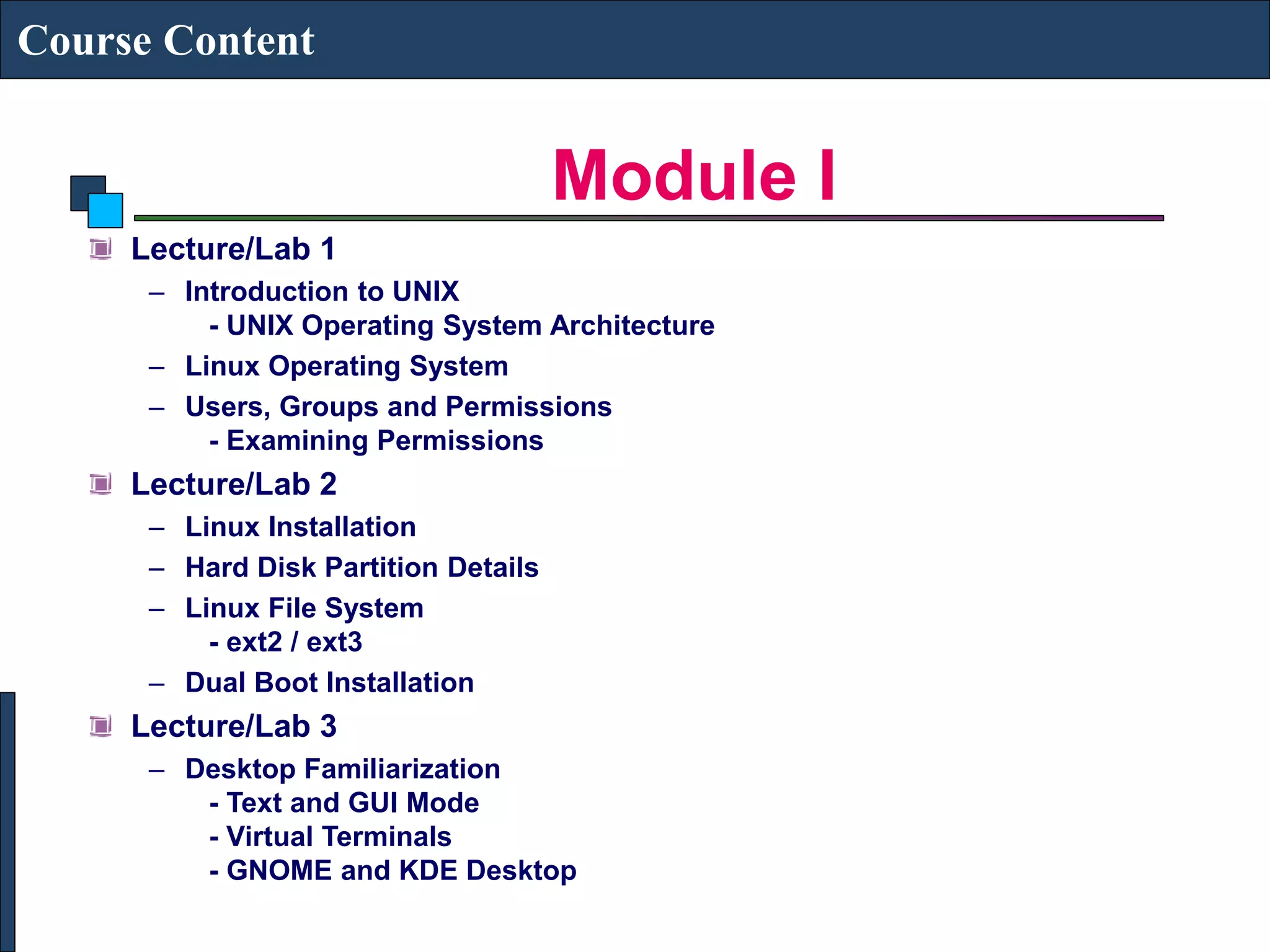 Course Content

Module I

Lecture/Lab 1
– Introduction to UNIX
- UNIX Operating System Architecture
– Linux Operating System
– Users, Groups and Permissions
- Examining Permissions

Lecture/Lab 2
– Linux Installation
– Hard Disk Partition Details
– Linux File System
- ext2 / ext3
– Dual Boot Installation

Lecture/Lab 3
– Desktop Familiarization
- Text and GUI Mode
- Virtual Terminals
- GNOME and KDE Desktop